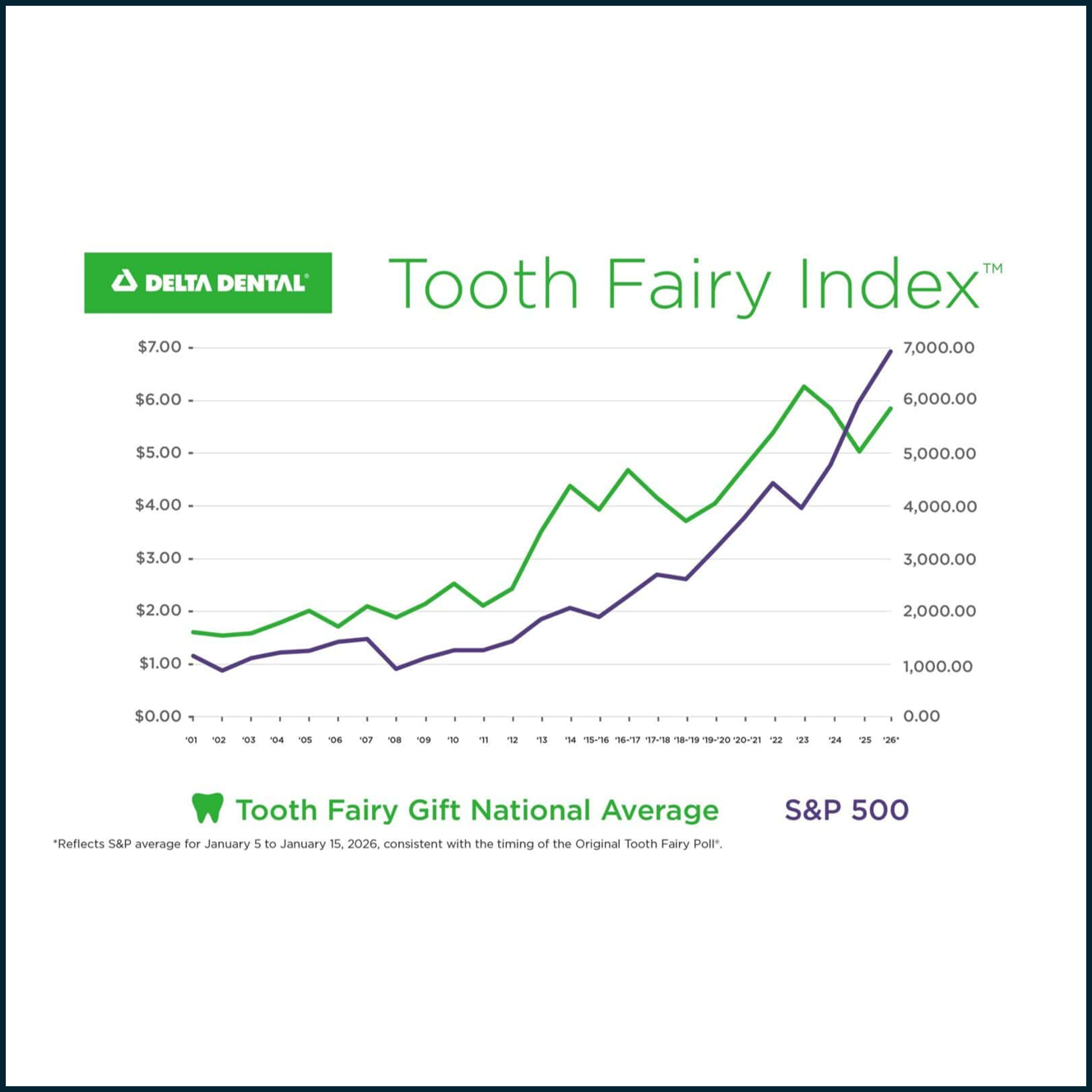 DELTA DENTAL®

Tooth Fairy Index™

$7.00
$6.00
$5.00
$4.00
$3.00
$2.00
$1.00
$0.00

7,000.00
6,000.00
5,000.00
4,000.00
3,000.00
2,000.00
1,000.00
0.00

'01 '02 '03 '04 '05 '06 '07 '08 '09 '10 '11 '12 '13 '14 '15-'16 '16-'17 '17-'18 '18-'19 '19-'20 '20-'21 '22 '23 '24 '25 '26*

Tooth Fairy Gift National Average

S&P 500

*Reflects S&P average for January 5 to January 15, 2026, consistent with the timing of the Original Tooth Fairy Poll®.